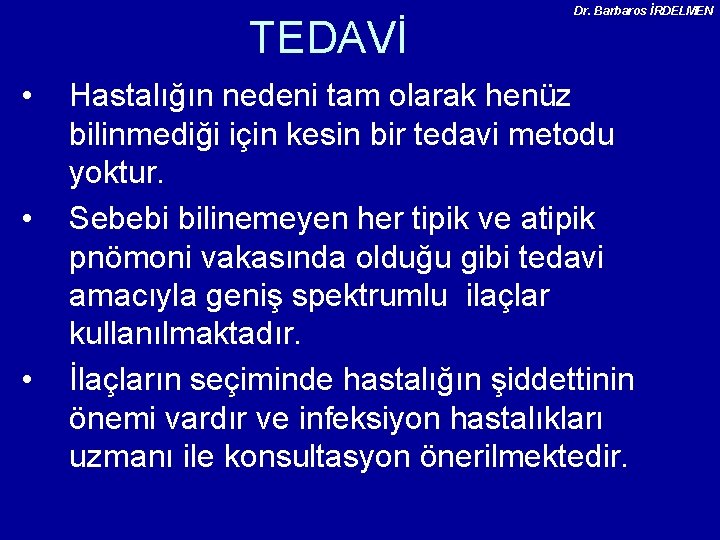 Dr. Barbaros İRDELMEN

TEDAVİ

• Hastalığın nedeni tam olarak henüz bilinmediği için kesin bir tedavi metodu yoktur.

• Sebebi bilinemeyen her tipik ve atipik pnömoni vakasında olduğu gibi tedavi amacıyla geniş spektrumlu ilaçlar kullanılmaktadır.

• İlaçların seçiminde hastalığın şiddettinin önemi vardır ve infeksiyon hastalıkları uzmanı ile konsultasyon önerilmektedir.